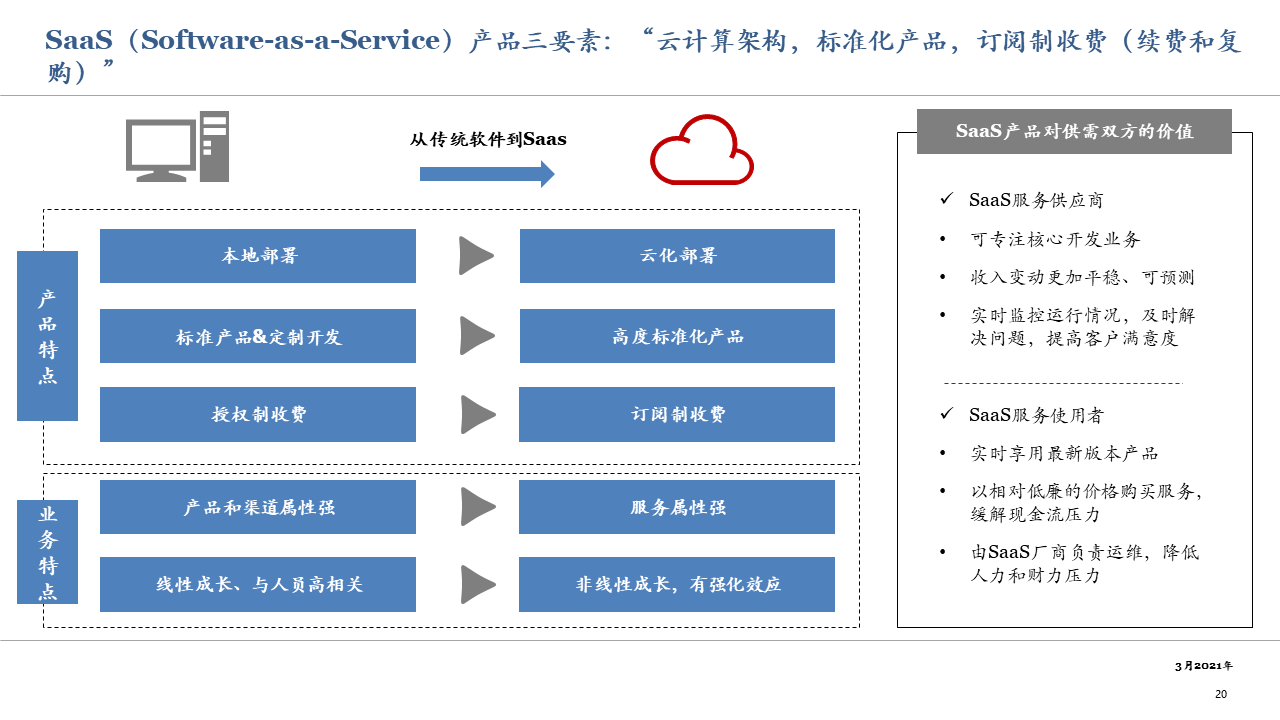 SaaS（Software-as-a-Service）产品三要素：“云计算架构，标准化产品，订阅制收费（续费和复购）”

从传统软件到Saas

产品特点

本地部署

云化部署

标准产品&定制开发

高度标准化产品

授权制收费

订阅制收费

业务特点

产品和渠道属性强

服务属性强

线性成长、与人员高相关

非线性成长，有强化效应

SaaS产品对供需双方的价值

✓ SaaS服务供应商

• 可专注核心开发业务

• 收入变动更加平稳、可预测

• 实时监控运行情况，及时解决问题，提高客户满意度

✓ SaaS服务使用者

• 实时享用最新版本产品

• 以相对低廉的价格购买服务，缓解现金流压力

• 由SaaS厂商负责运维，降低人力和财力压力

3月2021年

20